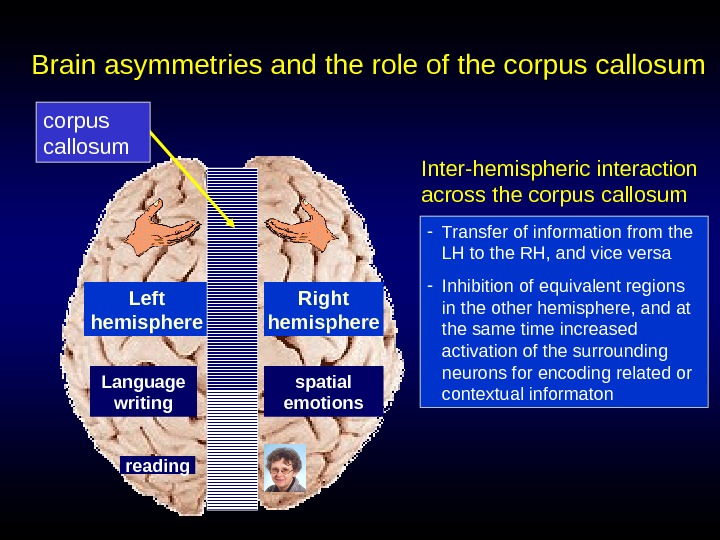 Brain asymmetries and the role of the corpus callosum

corpus callosum

Left hemisphere

Right hemisphere

Language writing

spatial emotions

reading

Inter-hemispheric interaction across the corpus callosum

- Transfer of information from the LH to the RH, and vice versa

- Inhibition of equivalent regions in the other hemisphere, and at the same time increased activation of the surrounding neurons for encoding related or contextual informaton